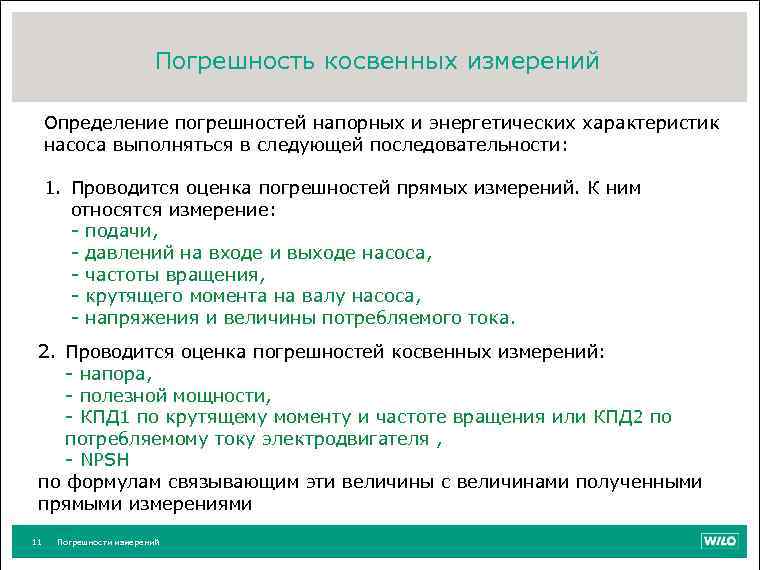 Погрешность косвенных измерений

Определение погрешностей напорных и энергетических характеристик насоса выполняться в следующей последовательности:

1. Проводится оценка погрешностей прямых измерений. К ним относятся измерение:
- подачи,
- давлений на входе и выходе насоса,
- частоты вращения,
- крутящего момента на валу насоса,
- напряжения и величины потребляемого тока.

2. Проводится оценка погрешностей косвенных измерений:
- напора,
- полезной мощности,
- КПД1 по крутящему моменту и частоте вращения или КПД2 по потребляемому току электродвигателя ,
- NPSH
по формулам связывающим эти величины с величинами полученными прямыми измерениями

11 Погрешности измерений

WILO